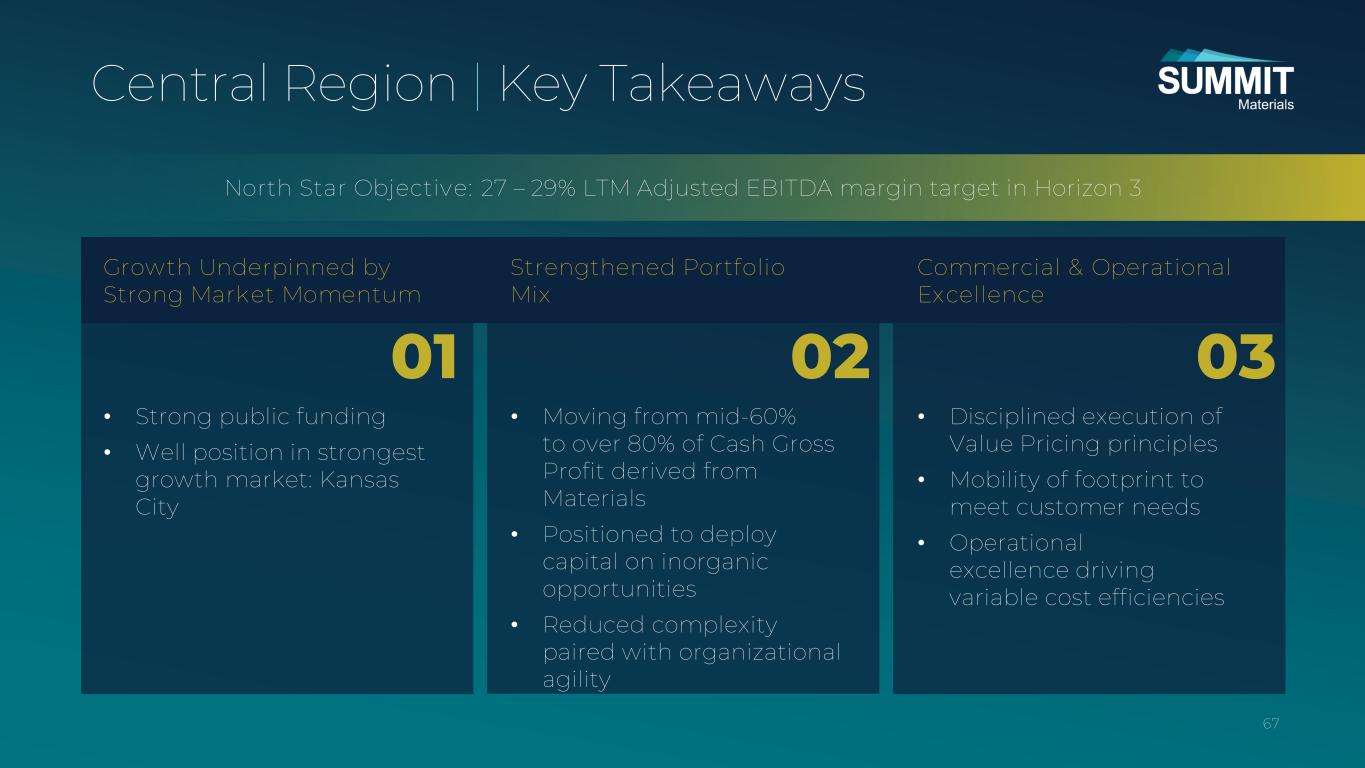 Central Region | Key Takeaways

SUMMIT Materials

North Star Objective: 27 – 29% LTM Adjusted EBITDA margin target in Horizon 3

Growth Underpinned by Strong Market Momentum

01

• Strong public funding
• Well position in strongest growth market: Kansas City

Strengthened Portfolio Mix

02

• Moving from mid-60% to over 80% of Cash Gross Profit derived from Materials
• Positioned to deploy capital on inorganic opportunities
• Reduced complexity paired with organizational agility

Commercial & Operational Excellence

03

• Disciplined execution of Value Pricing principles
• Mobility of footprint to meet customer needs
• Operational excellence driving variable cost efficiencies

67